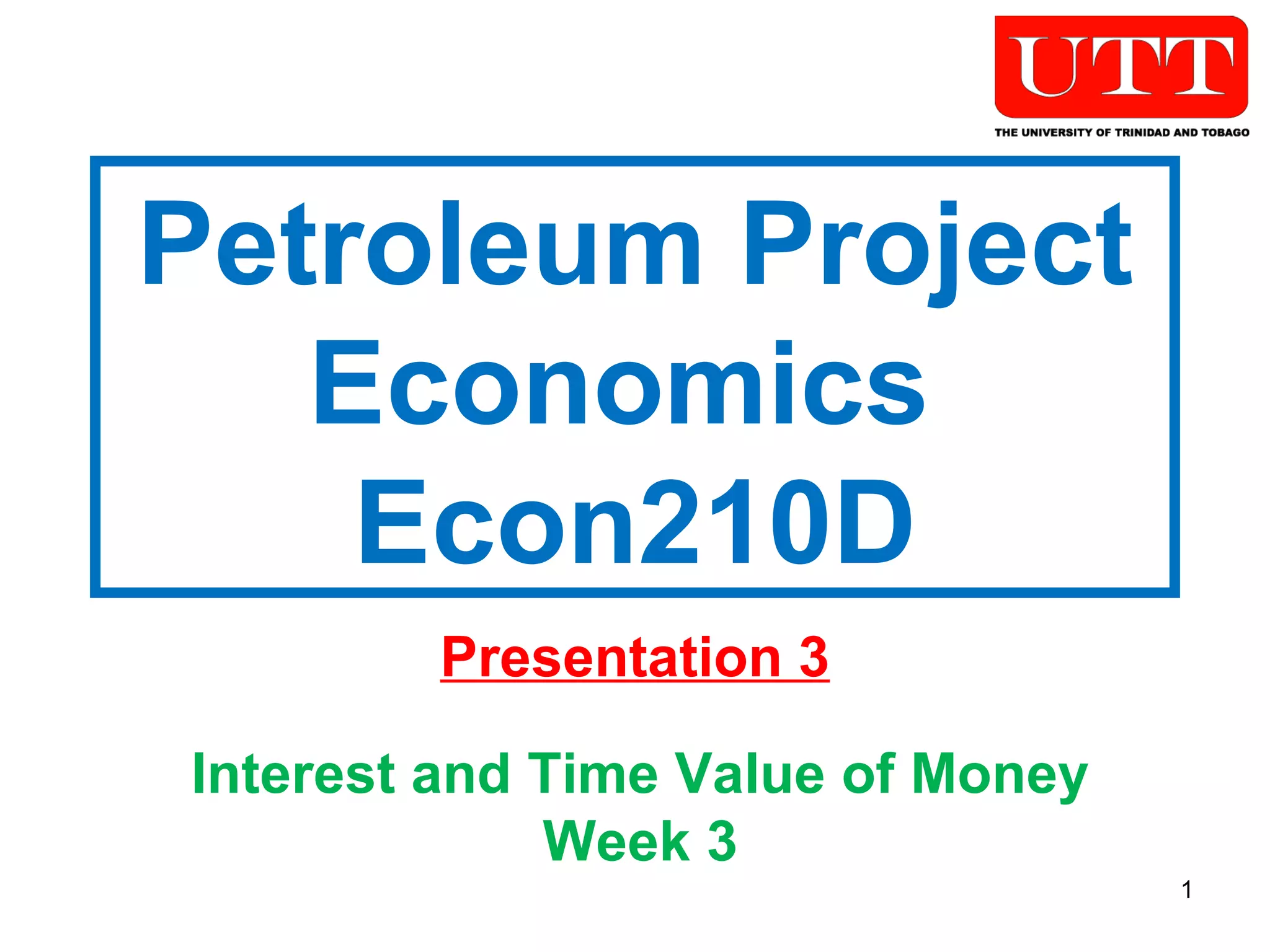 UTT
THE UNIVERSITY OF TRINIDAD AND TOBAGO

Petroleum Project Economics Econ210D

Presentation 3

Interest and Time Value of Money
Week 3

1